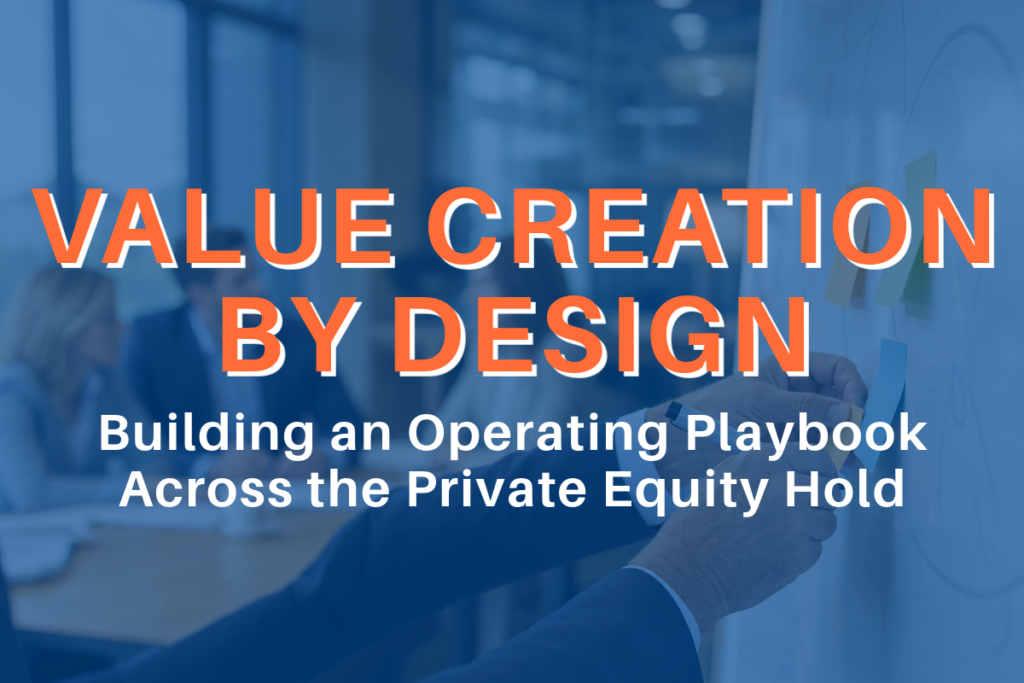 VALUE CREATION BY DESIGN

Building an Operating Playbook Across the Private Equity Hold